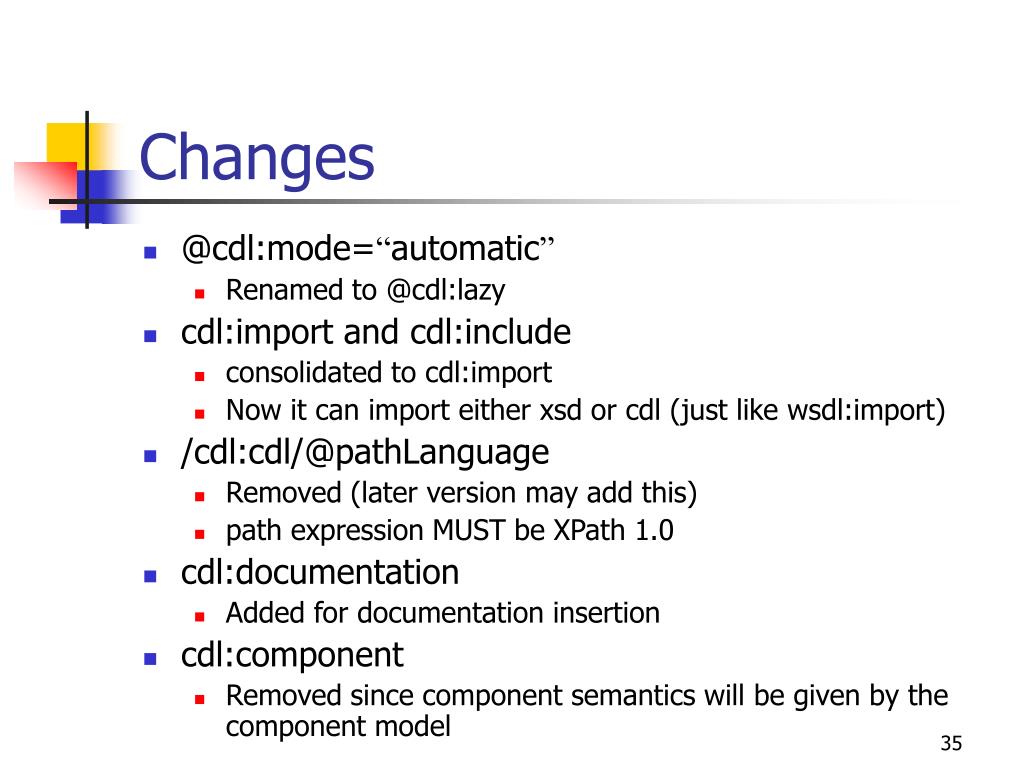 Changes

@cdl:mode=“automatic”
Renamed to @cdl:lazy

cdl:import and cdl:include
consolidated to cdl:import
Now it can import either xsd or cdl (just like wsdl:import)

/cdl:cdl/@pathLanguage
Removed (later version may add this)
path expression MUST be XPath 1.0

cdl:documentation
Added for documentation insertion

cdl:component
Removed since component semantics will be given by the component model

35